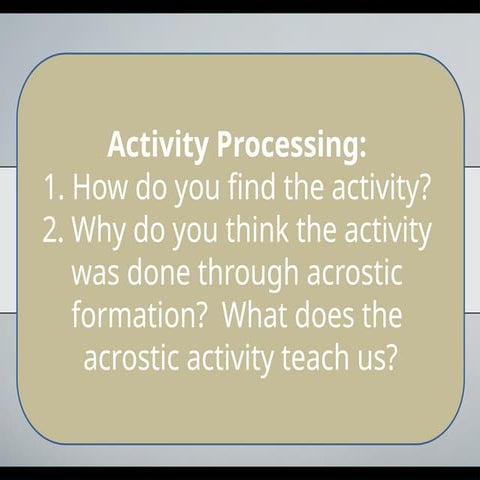 Activity Processing:
1. How do you find the activity?
2. Why do you think the activity was done through acrostic formation? What does the acrostic activity teach us?